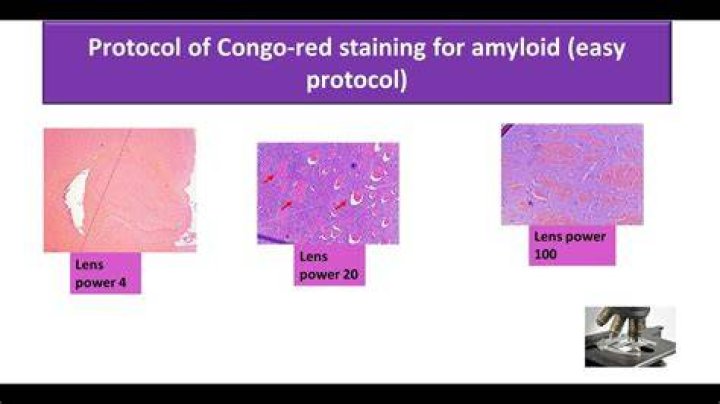 Protocol of Congo-red staining for amyloid (easy protocol)

Lens power 4

Lens power 20

Lens power 100